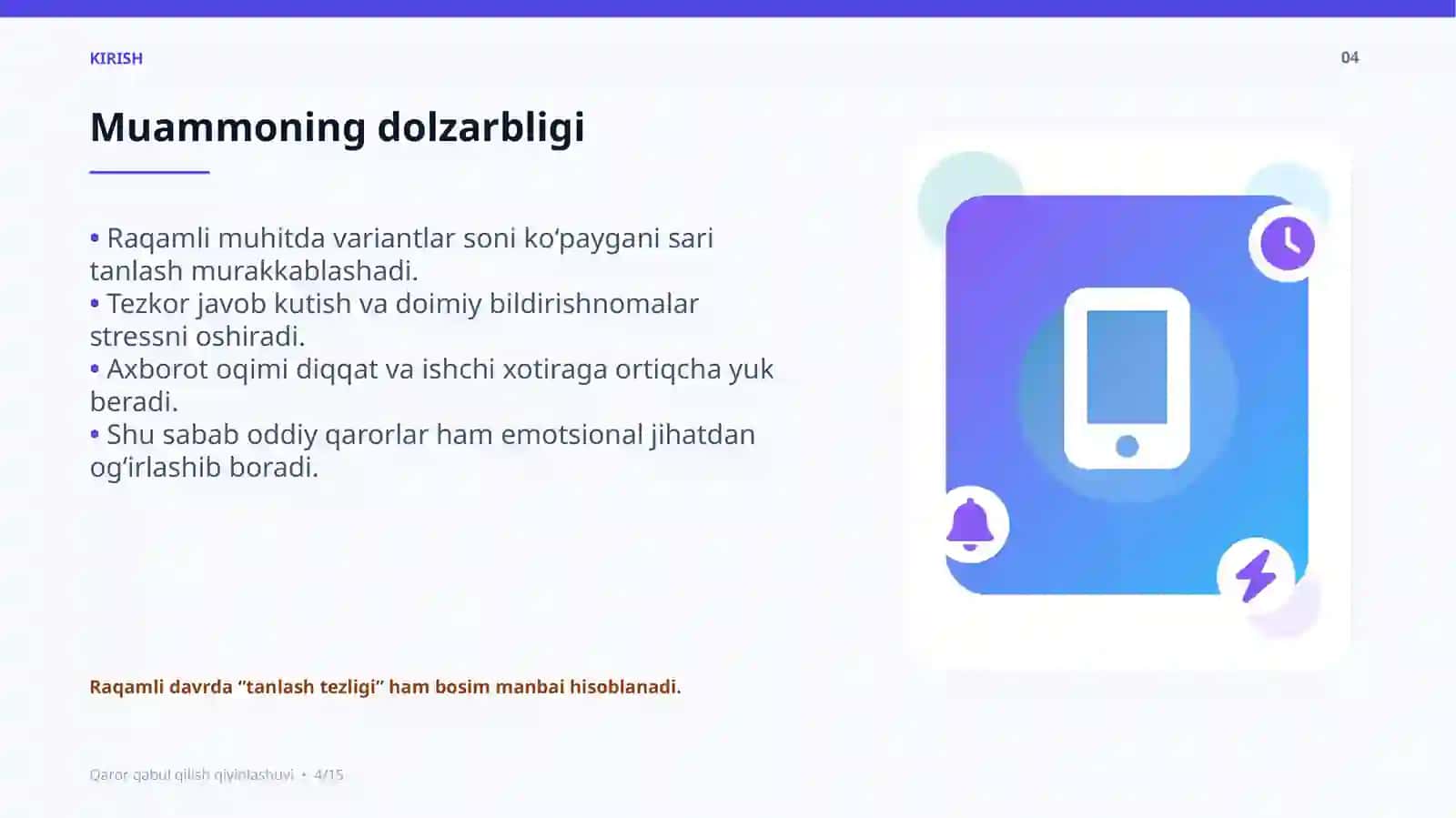 KIRISH

04

Muammoning dolzarbligi

• Raqamli muhitda variantlar soni ko‘paygani sari tanlash murakkablashadi.
• Tezkor javob kutish va doimiy bildirishnomalar stressni oshiradi.
• Axborot oqimi diqqat va ishchi xotiraga ortiqcha yuk beradi.
• Shu sabab oddiy qarorlar ham emotsional jihatdan og‘irlashib boradi.

Raqamli davrda “tanlash tezligi” ham bosim manbai hisoblanadi.

Qaror qabul qilish qiyinlashuvi • 4/15